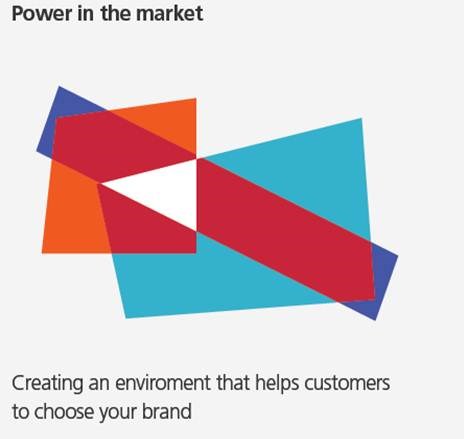 Power in the market

Creating an enviroment that helps customers to choose your brand